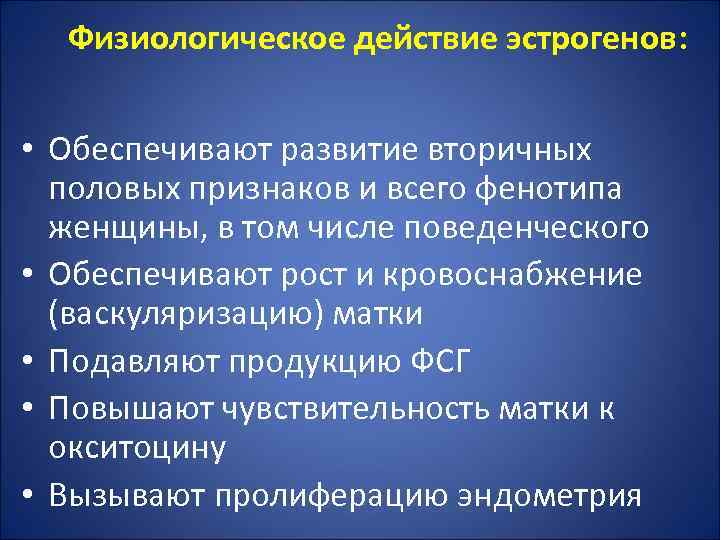 Физиологическое действие эстрогенов:

• Обеспечивают развитие вторичных половых признаков и всего фенотипа женщины, в том числе поведенческого
• Обеспечивают рост и кровоснабжение (васкуляризацию) матки
• Подавляют продукцию ФСГ
• Повышают чувствительность матки к окситоцину
• Вызывают пролиферацию эндометрия